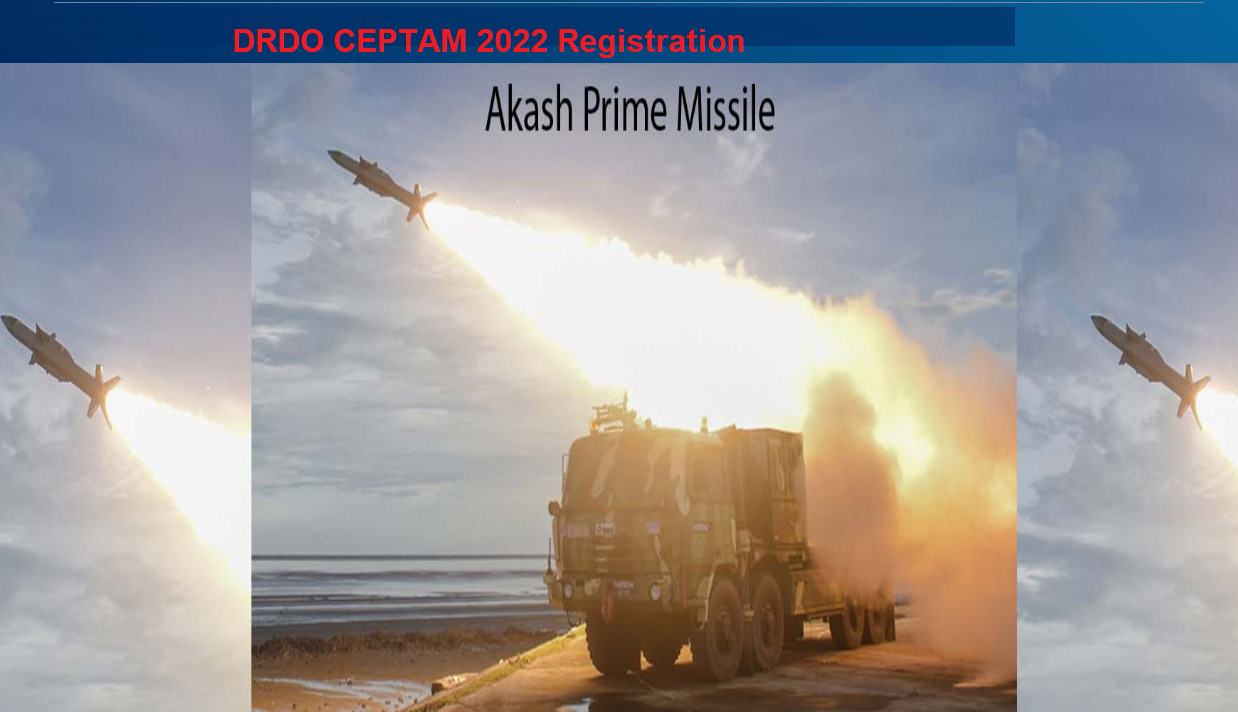 DRDO CEPTAM 2022 Registration

Akash Prime Missile